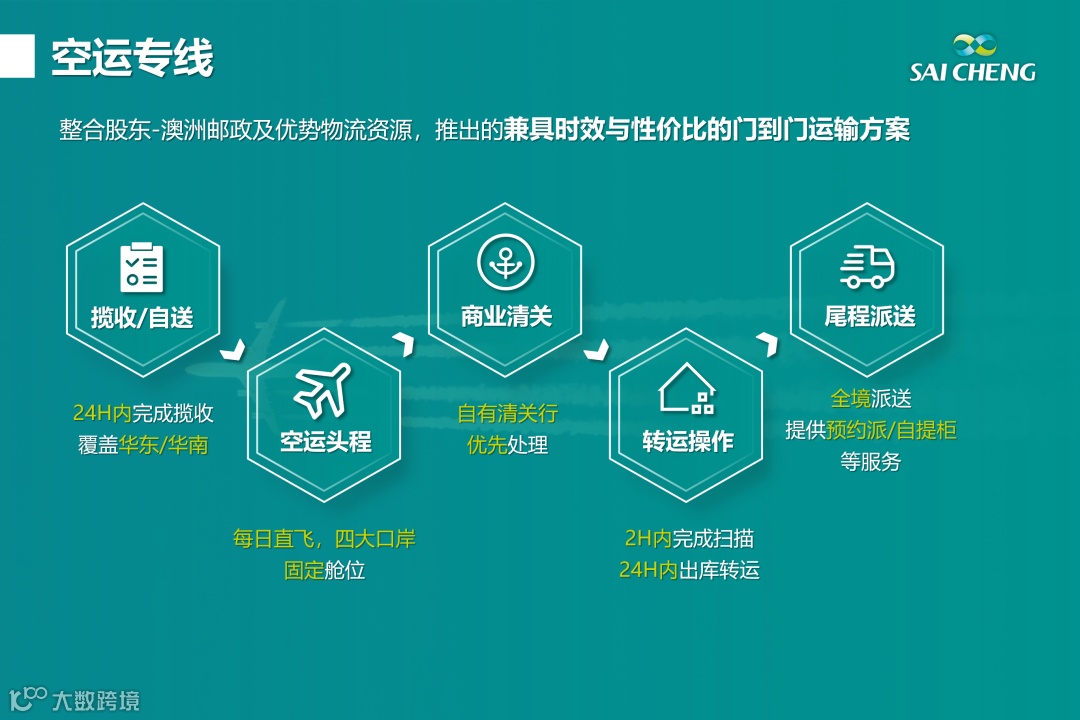 空运专线

SAI CHENG

整合股东-澳洲邮政及优势物流资源，推出的兼具时效与性价比的门到门运输方案

揽收/自送

24H内完成揽收
覆盖华东/华南

空运头程

每日直飞，四大口岸
固定舱位

商业清关

自有清关行
优先处理

转运操作

2H内完成扫描
24H内出库转运

尾程派送

全境派送
提供预约派/自提柜
等服务

大数跨境